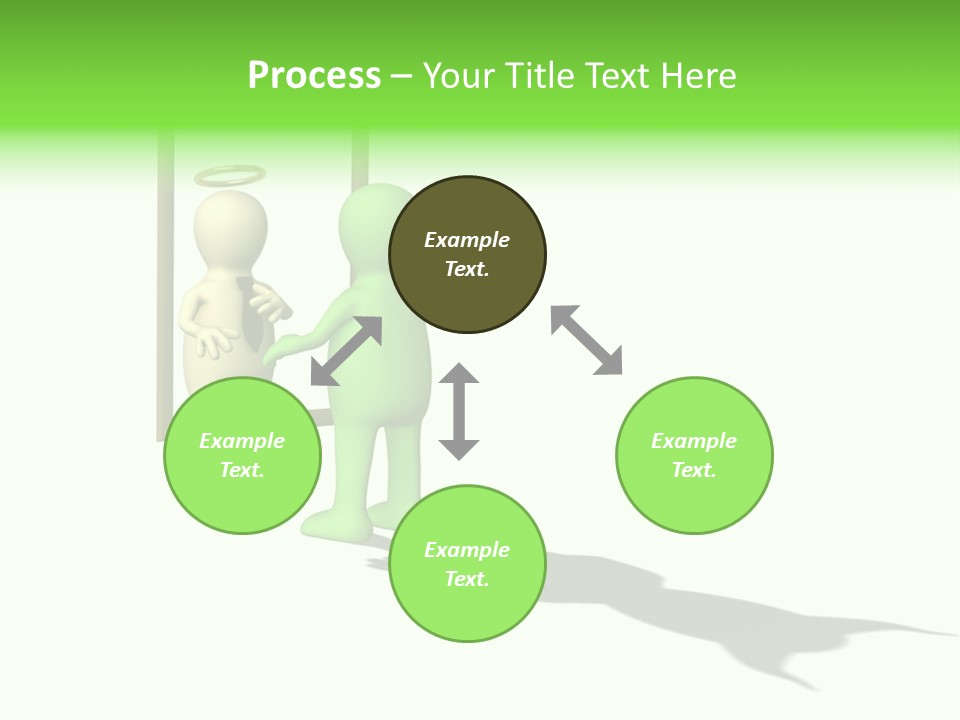 Process – Your Title Text Here

Example Text.

Example Text.

Example Text.

Example Text.